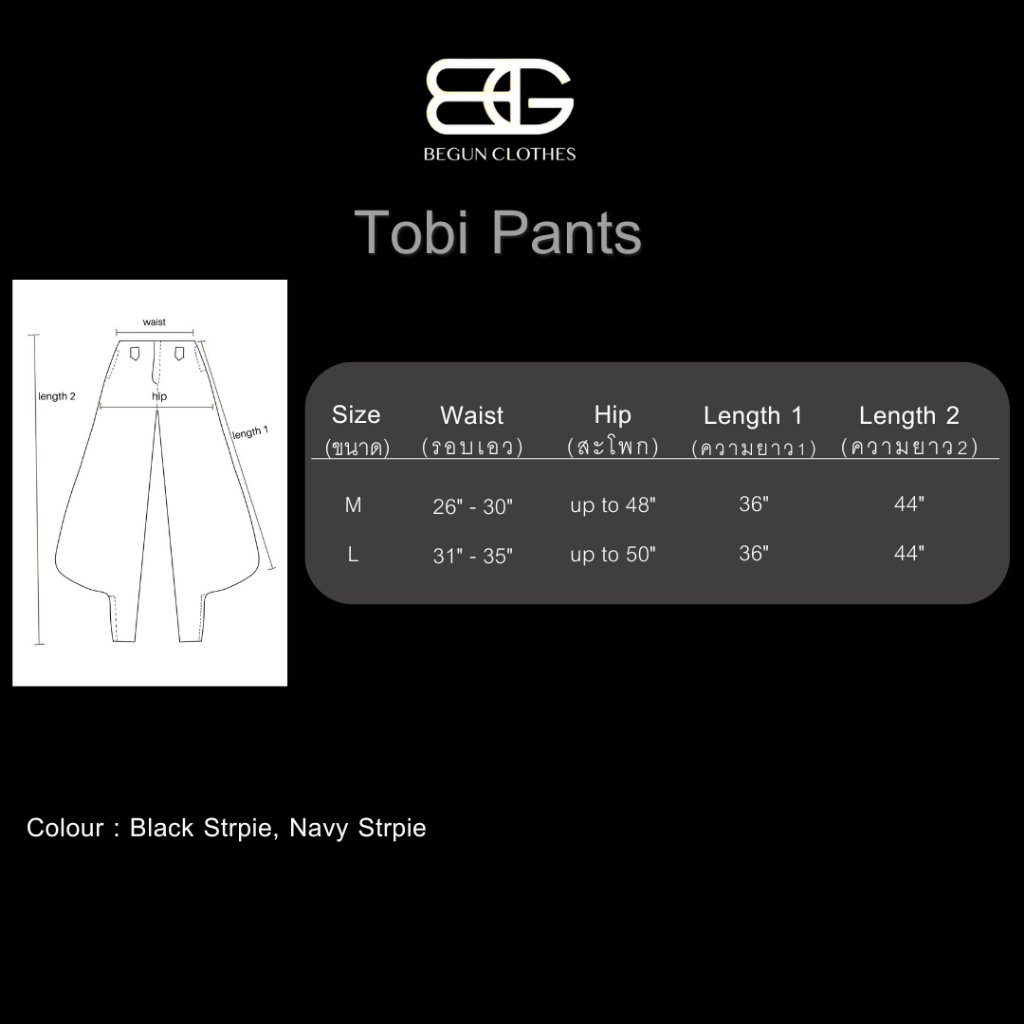 BG
BEGUN CLOTHES

Tobi Pants

waist
length 2
hip
length 1

| Size (ขนาด) | Waist (รอบเอว) | Hip (สะโพก) | Length 1 (ความยาว1) | Length 2 (ความยาว2) |
|---|---|---|---|---|
| M | 26" - 30" | up to 48" | 36" | 44" |
| L | 31" - 35" | up to 50" | 36" | 44" |

Colour : Black Strpie, Navy Strpie